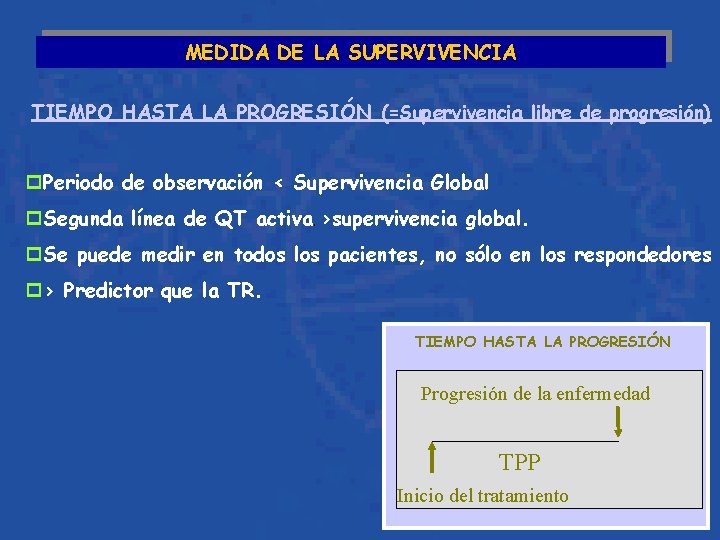 MEDIDA DE LA SUPERVIVENCIA

TIEMPO HASTA LA PROGRESIÓN (=Supervivencia libre de progresión)

Periodo de observación < Supervivencia Global

Segunda línea de QT activa >supervivencia global.

Se puede medir en todos los pacientes, no sólo en los respondedores

> Predictor que la TR.

TIEMPO HASTA LA PROGRESIÓN

Progresión de la enfermedad

TPP

Inicio del tratamiento